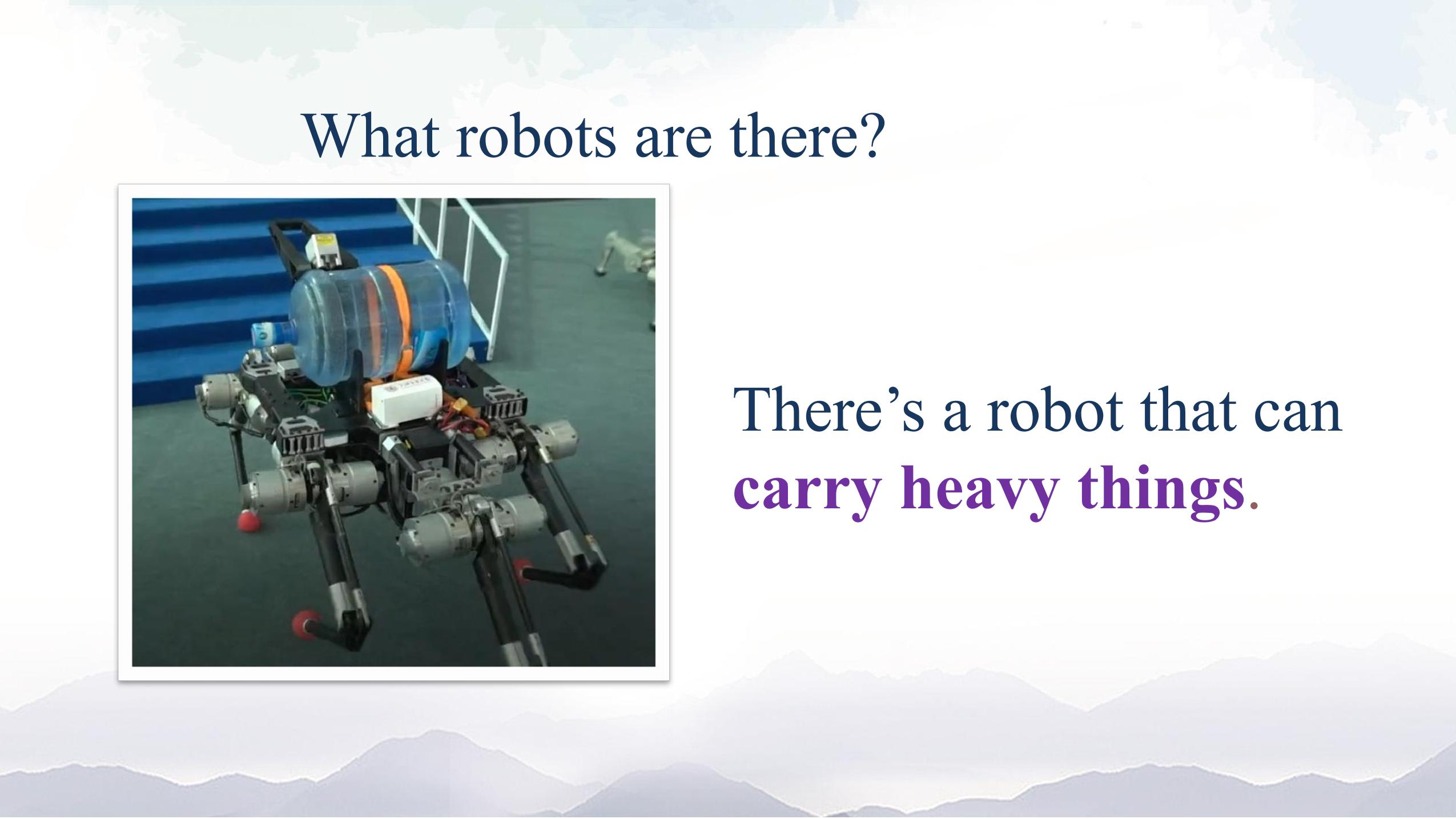 What robots are there?

There’s a robot that can carry heavy things.